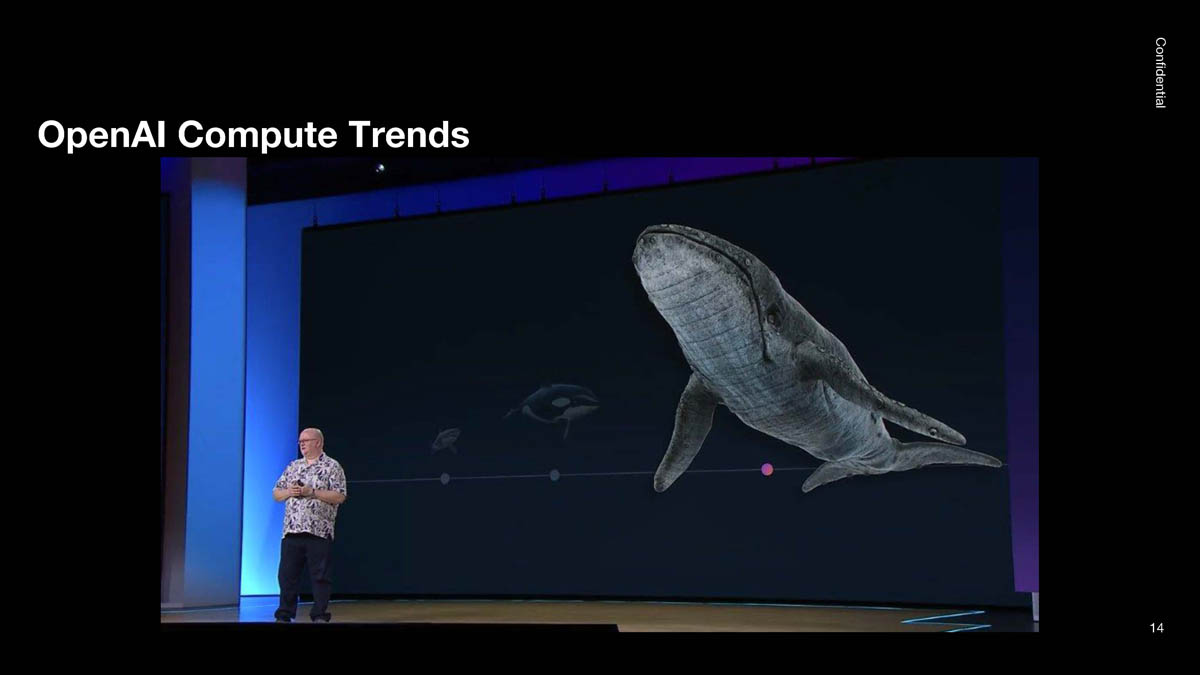 Confidential

OpenAI Compute Trends

14